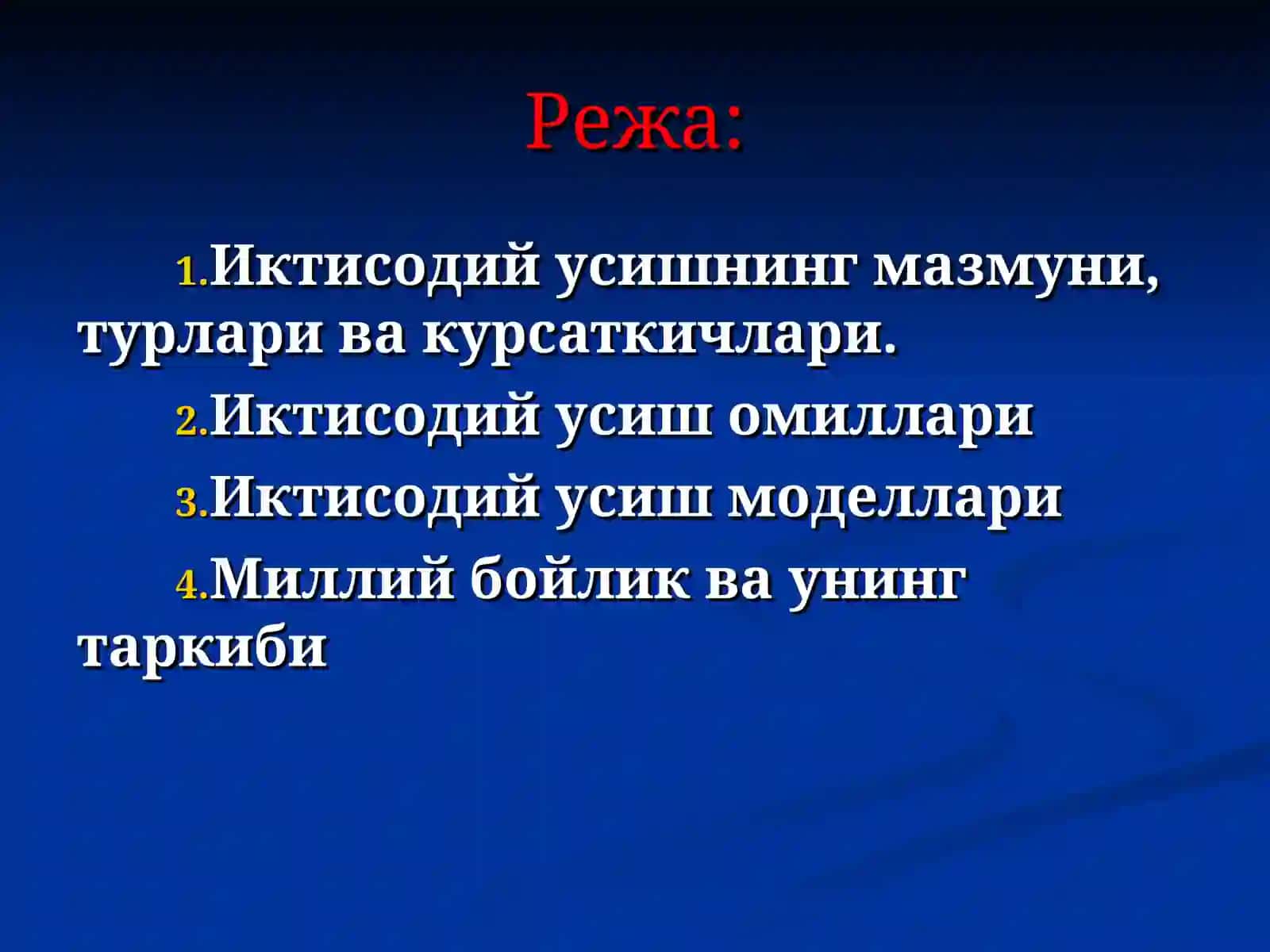 Режа:

1.Иктисодий усишнинг мазмуни, турлари ва курсаткичлари.

2.Иктисодий усиш омиллари

3.Иктисодий усиш моделлари

4.Миллий бойлик ва унинг таркиби